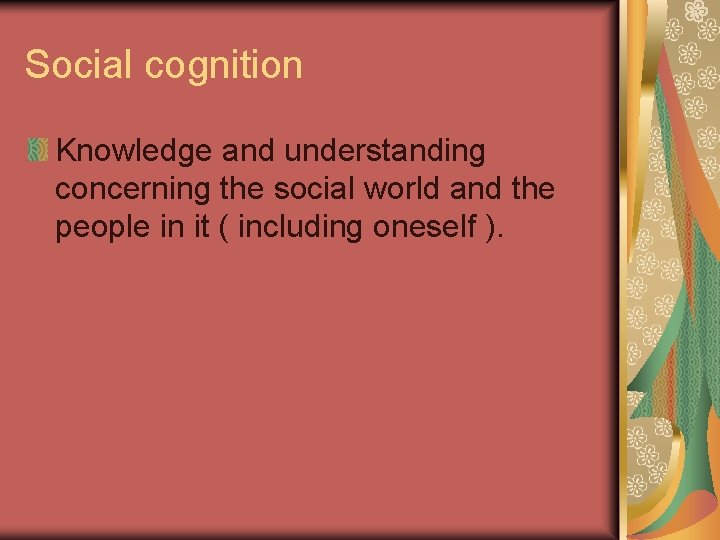 Social cognition

Knowledge and understanding concerning the social world and the people in it ( including oneself ).